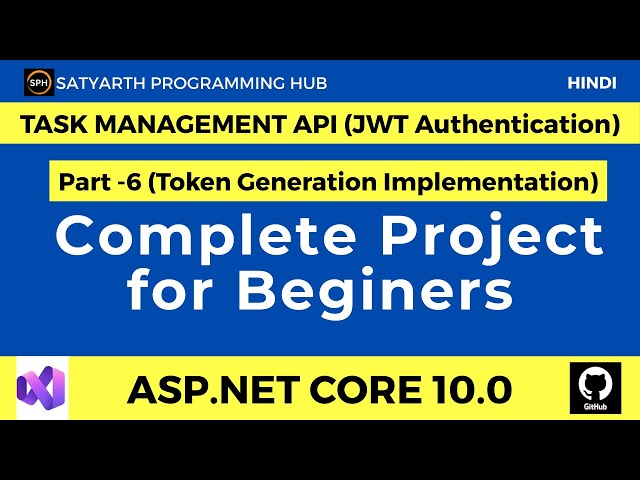 SPH SATYARTH PROGRAMMING HUB

HINDI

TASK MANAGEMENT API (JWT Authentication)

Part -6 (Token Generation Implementation)

Complete Project for Beginers

ASP.NET CORE 10.0

GitHub